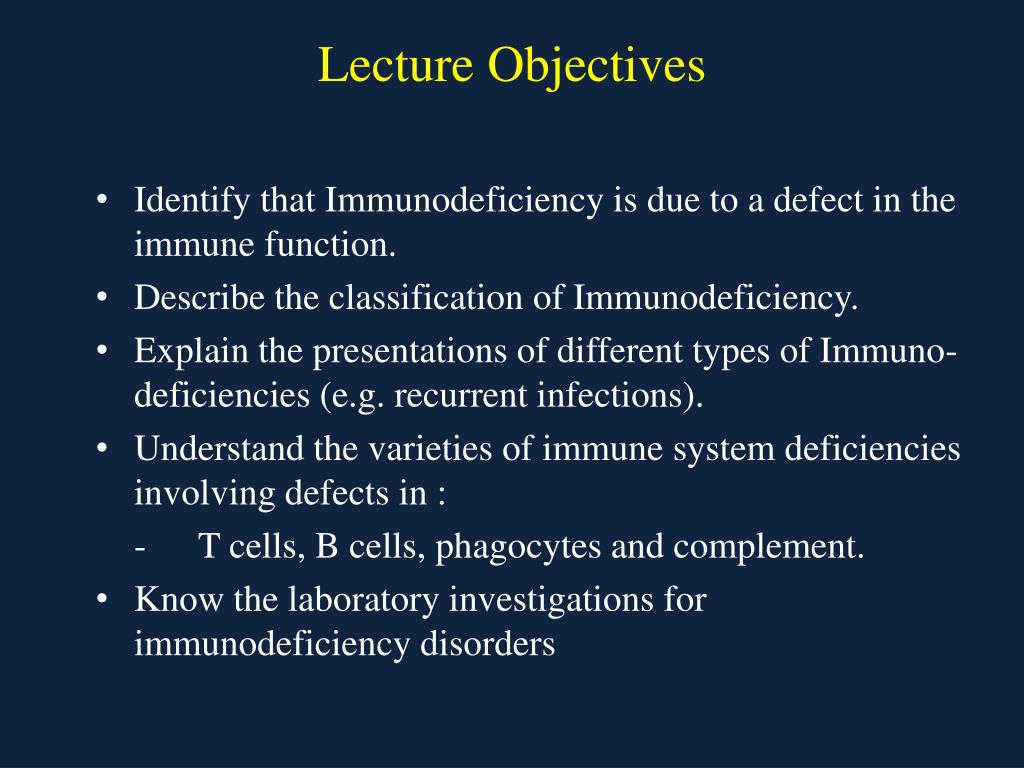 Lecture Objectives

• Identify that Immunodeficiency is due to a defect in the immune function.
• Describe the classification of Immunodeficiency.
• Explain the presentations of different types of Immunodeficiencies (e.g. recurrent infections).
• Understand the varieties of immune system deficiencies involving defects in :
- T cells, B cells, phagocytes and complement.
• Know the laboratory investigations for immunodeficiency disorders